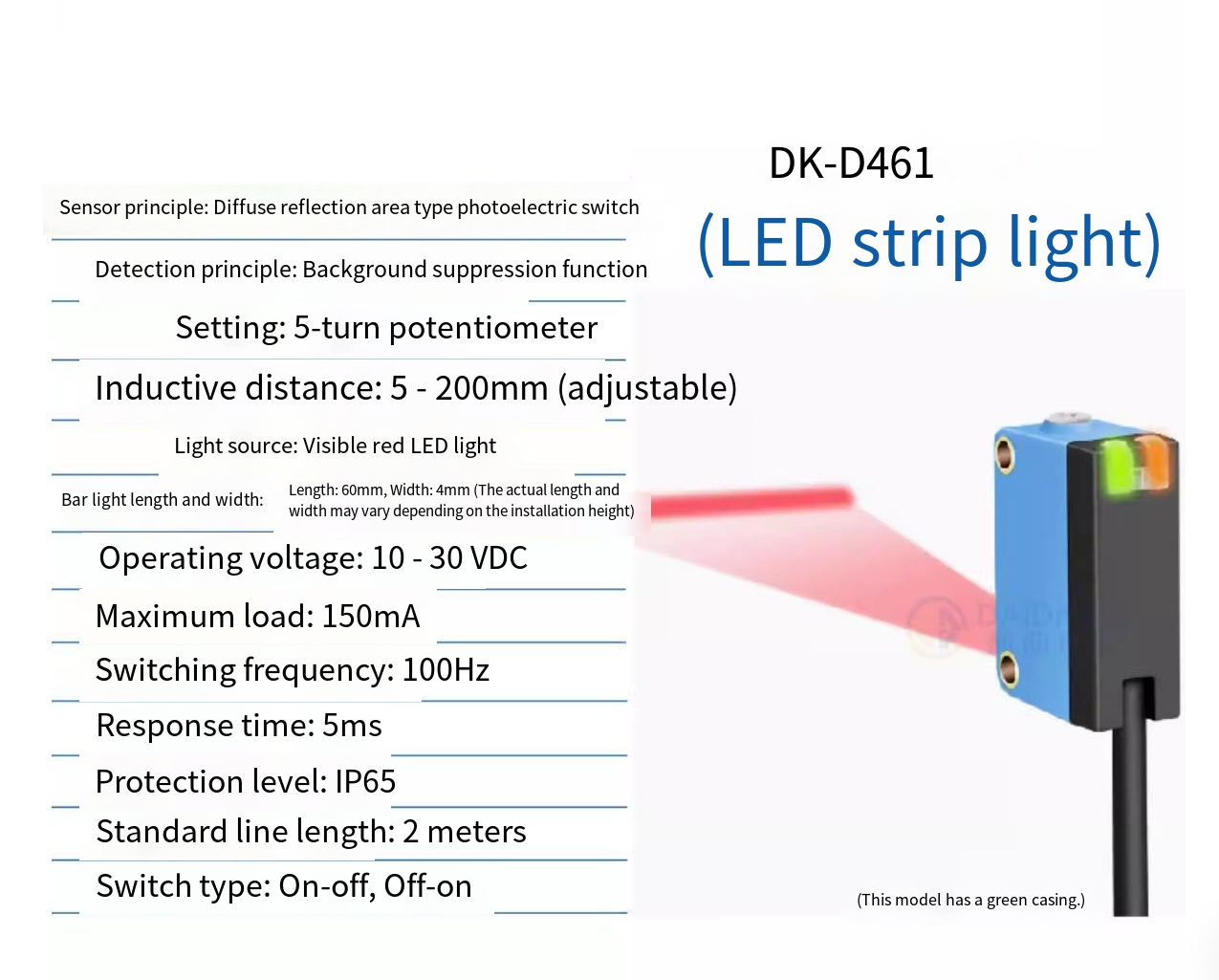 DK-D461

(LED strip light)

Sensor principle: Diffuse reflection area type photoelectric switch

Detection principle: Background suppression function

Setting: 5-turn potentiometer

Inductive distance: 5 - 200mm (adjustable)

Light source: Visible red LED light

Bar light length and width: Length: 60mm, Width: 4mm (The actual length and width may vary depending on the installation height)

Operating voltage: 10 - 30 VDC

Maximum load: 150mA

Switching frequency: 100Hz

Response time: 5ms

Protection level: IP65

Standard line length: 2 meters

Switch type: On-off, Off-on

(This model has a green casing.)